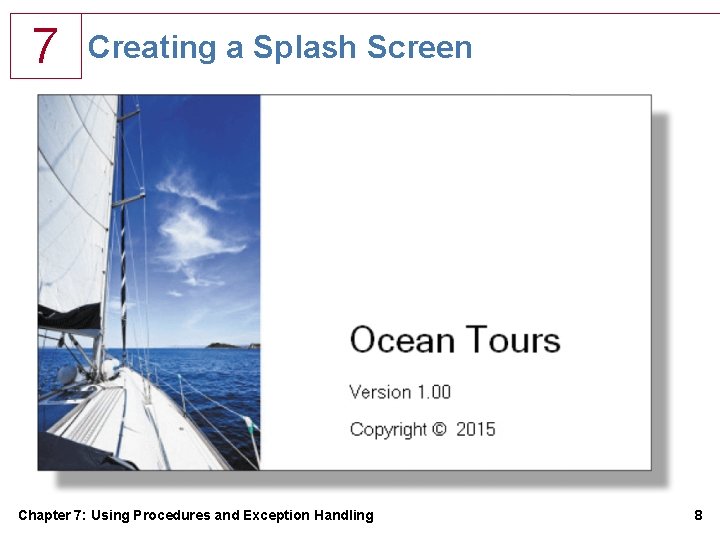 7 Creating a Splash Screen

Ocean Tours

Version 1.00

Copyright © 2015

Chapter 7: Using Procedures and Exception Handling

8